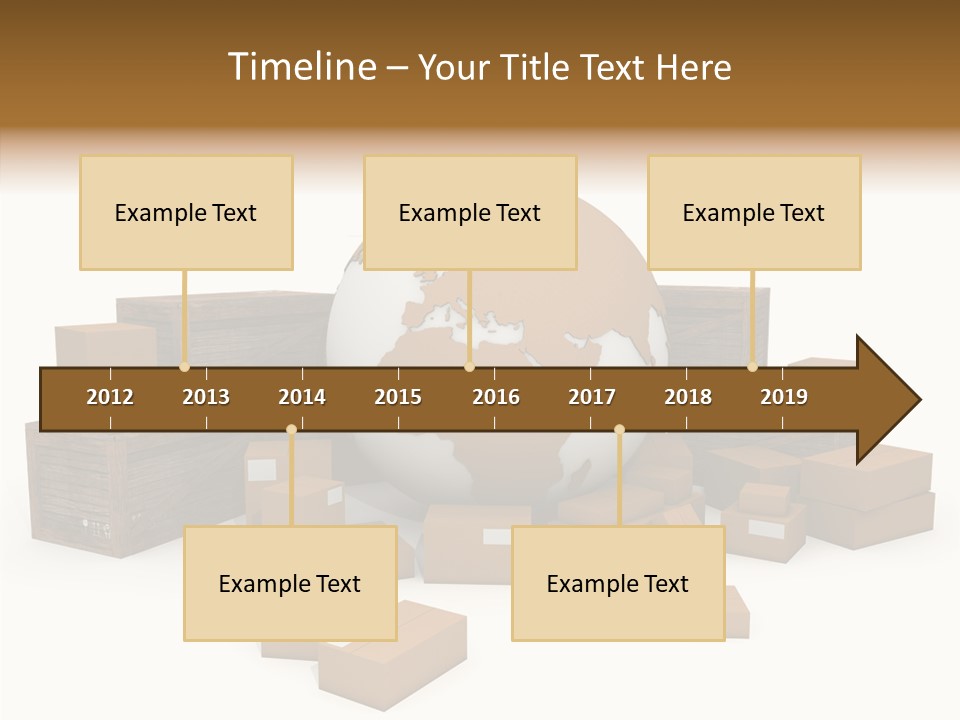 Timeline – Your Title Text Here

Example Text

Example Text

Example Text

2012 2013 2014 2015 2016 2017 2018 2019

Example Text

Example Text